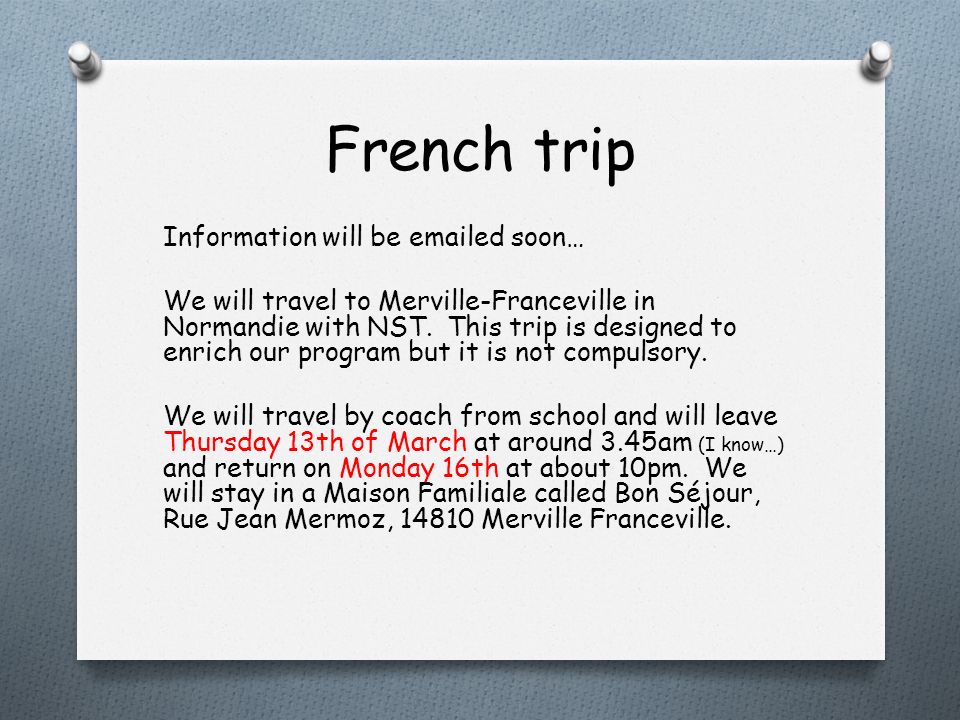 French trip

Information will be emailed soon…

We will travel to Merville-Franceville in Normandie with NST. This trip is designed to enrich our program but it is not compulsory.

We will travel by coach from school and will leave Thursday 13th of March at around 3.45am (I know…) and return on Monday 16th at about 10pm. We will stay in a Maison Familiale called Bon Séjour, Rue Jean Mermoz, 14810 Merville Franceville.